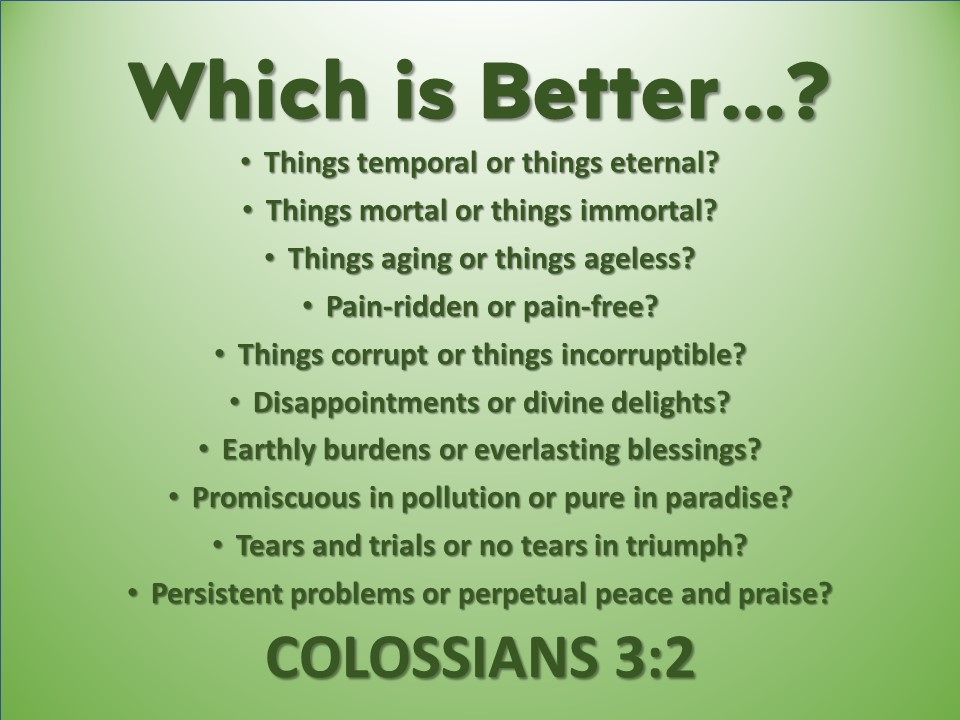 Which is Better…?

• Things temporal or things eternal?
• Things mortal or things immortal?
• Things aging or things ageless?
• Pain-ridden or pain-free?
• Things corrupt or things incorruptible?
• Disappointments or divine delights?
• Earthly burdens or everlasting blessings?
• Promiscuous in pollution or pure in paradise?
• Tears and trials or no tears in triumph?
• Persistent problems or perpetual peace and praise?

COLOSSIANS 3:2